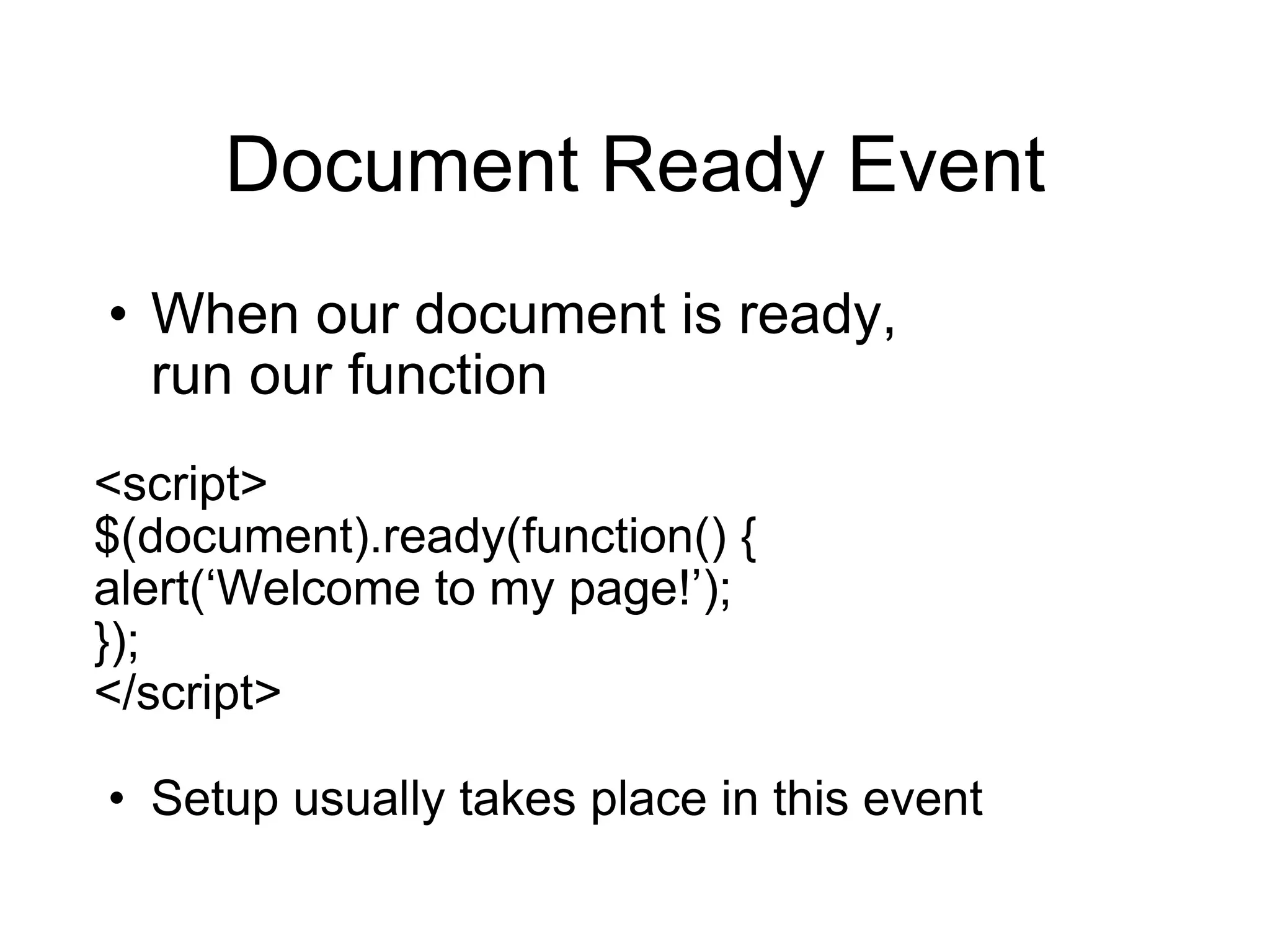 Document Ready Event

• When our document is ready, run our function

<script>
$(document).ready(function() {
alert(‘Welcome to my page!’);
});
</script>

• Setup usually takes place in this event